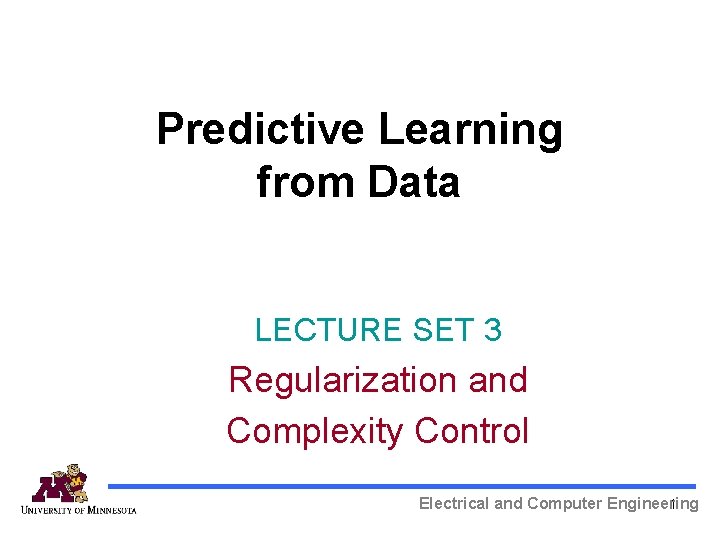 Predictive Learning from Data

LECTURE SET 3

Regularization and Complexity Control

UNIVERSITY OF MINNESOTA

Electrical and Computer Engineering

1